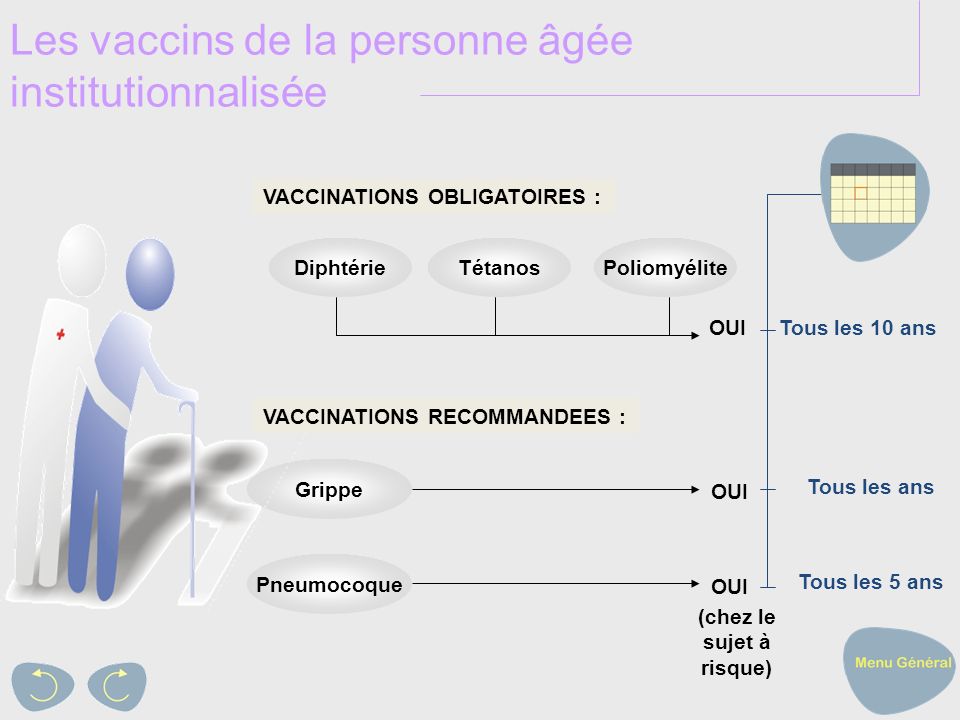 Les vaccins de la personne âgée institutionnalisée

VACCINATIONS OBLIGATOIRES :

Diphtérie

Tétanos

Poliomyélite

OUI

Tous les 10 ans

VACCINATIONS RECOMMANDEES :

Grippe

OUI

Tous les ans

Pneumocoque

OUI

(chez le sujet à risque)

Tous les 5 ans

Menu Général